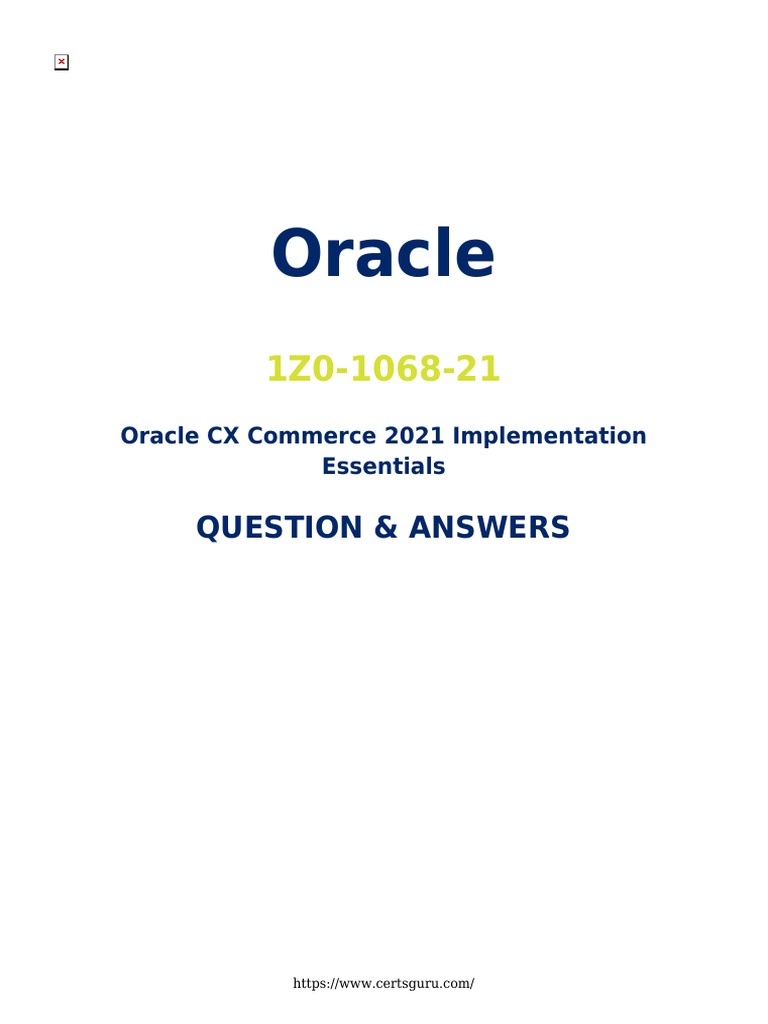 Oracle

1Z0-1068-21

Oracle CX Commerce 2021 Implementation Essentials

QUESTION & ANSWERS

https://www.certsguru.com/